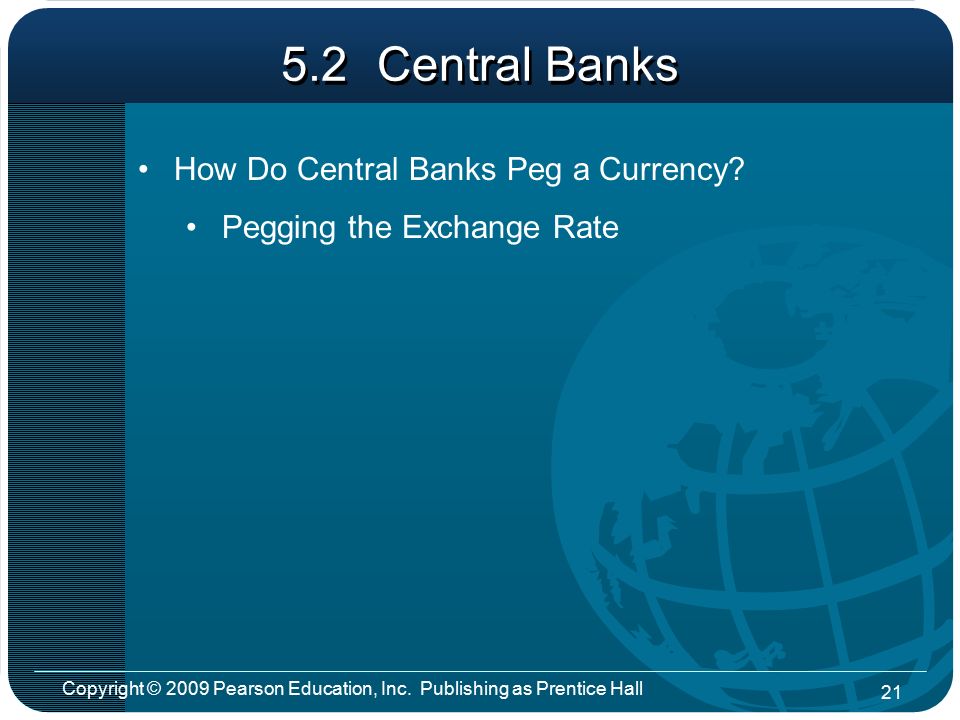 5.2 Central Banks

• How Do Central Banks Peg a Currency?

• Pegging the Exchange Rate

Copyright © 2009 Pearson Education, Inc. Publishing as Prentice Hall

21